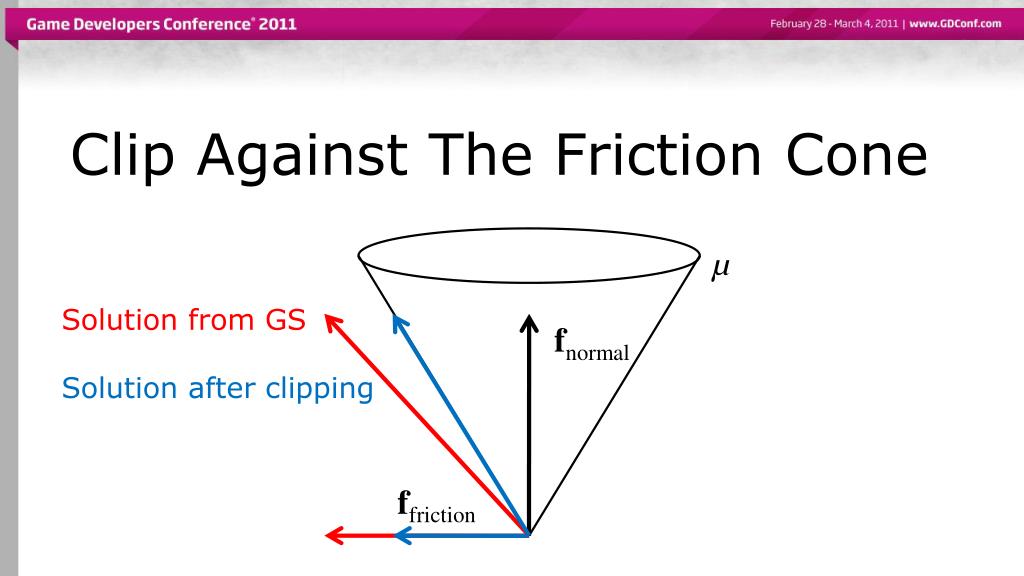 Game Developers Conference® 2011

February 28 - March 4, 2011 | www.GDConf.com

Clip Against The Friction Cone

$\mu$

Solution from GS

Solution after clipping

$\mathbf{f}_{\text{normal}}$

$\mathbf{f}_{\text{friction}}$